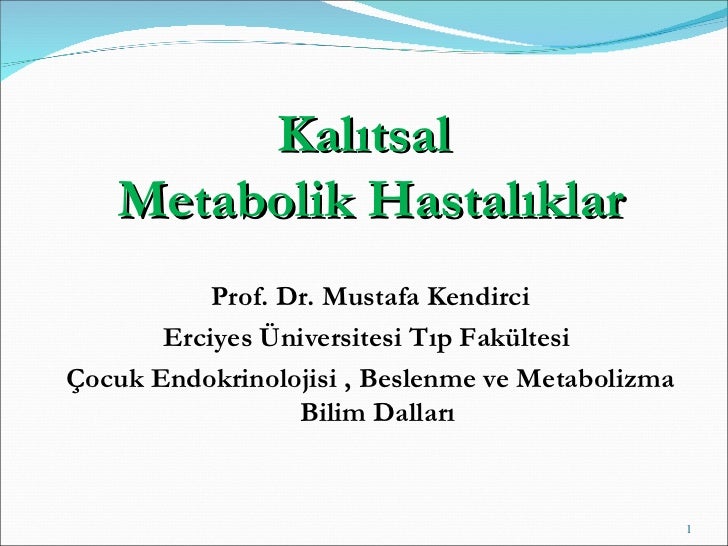 Kalıtsal
Metabolik Hastalıklar

Prof. Dr. Mustafa Kendirci
Erciyes Üniversitesi Tıp Fakültesi
Çocuk Endokrinolojisi , Beslenme ve Metabolizma Bilim Dalları

1